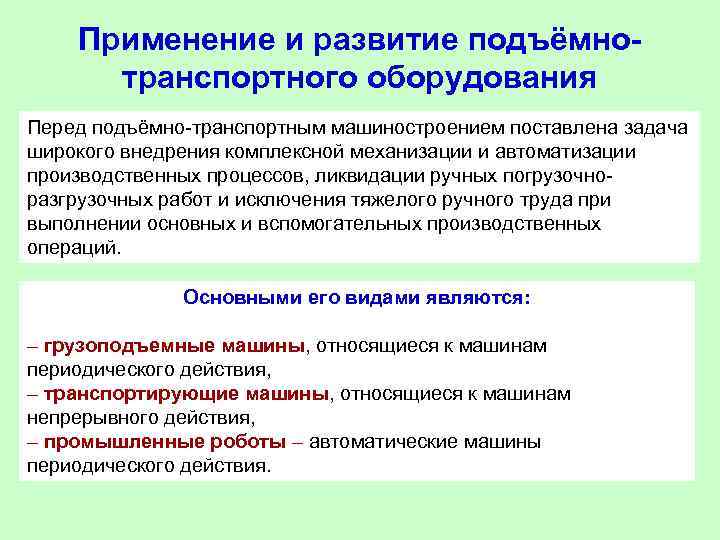 Применение и развитие подъёмно-транспортного оборудования

Перед подъёмно-транспортным машиностроением поставлена задача широкого внедрения комплексной механизации и автоматизации производственных процессов, ликвидации ручных погрузочно-разгрузочных работ и исключения тяжелого ручного труда при выполнении основных и вспомогательных производственных операций.

Основными его видами являются:

– грузоподъемные машины, относящиеся к машинам периодического действия,
– транспортирующие машины, относящиеся к машинам непрерывного действия,
– промышленные роботы – автоматические машины периодического действия.